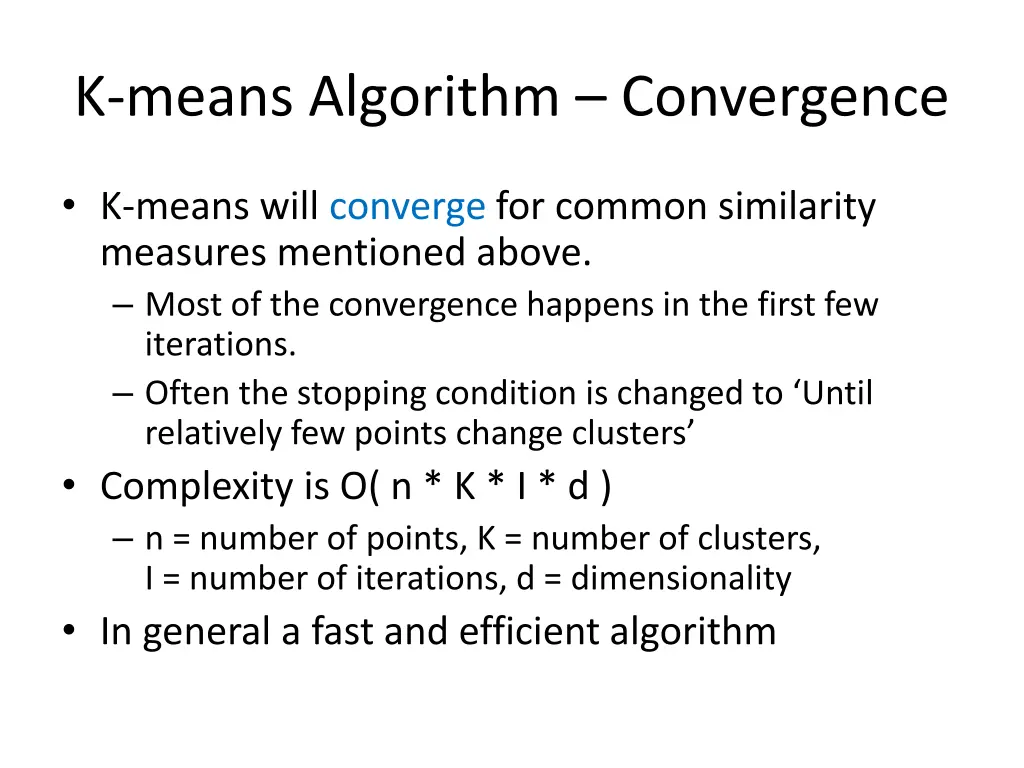 K-means Algorithm – Convergence

• K-means will converge for common similarity measures mentioned above.
  – Most of the convergence happens in the first few iterations.
  – Often the stopping condition is changed to ‘Until relatively few points change clusters’
• Complexity is O( n * K * I * d )
  – n = number of points, K = number of clusters, I = number of iterations, d = dimensionality
• In general a fast and efficient algorithm